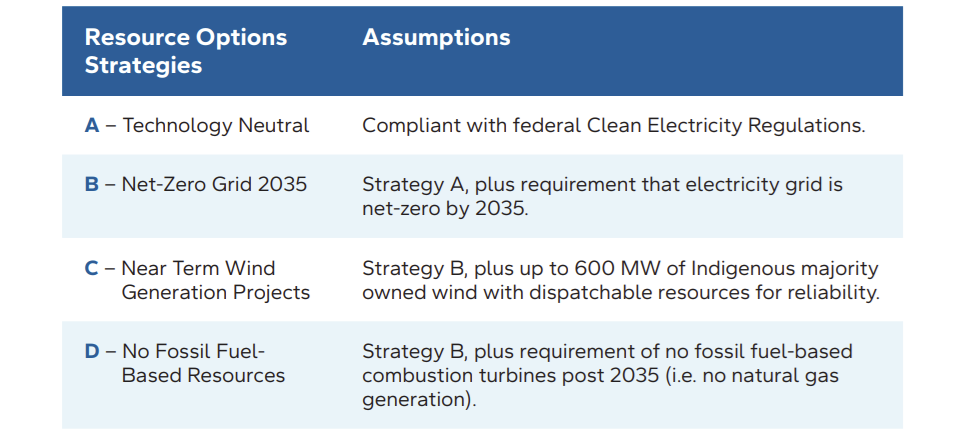 | Resource Options Strategies | Assumptions |
|---|---|
| A – Technology Neutral | Compliant with federal Clean Electricity Regulations. |
| B – Net-Zero Grid 2035 | Strategy A, plus requirement that electricity grid is net-zero by 2035. |
| C – Near Term Wind Generation Projects | Strategy B, plus up to 600 MW of Indigenous majority owned wind with dispatchable resources for reliability. |
| D – No Fossil Fuel-Based Resources | Strategy B, plus requirement of no fossil fuel-based combustion turbines post 2035 (i.e. no natural gas generation). |